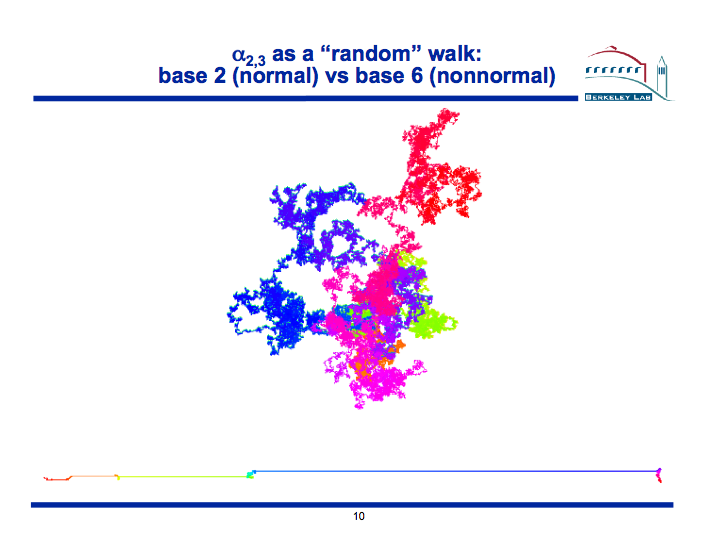 $\alpha_{2,3}$ as a “random” walk: base 2 (normal) vs base 6 (nonnormal)

BERKELEY LAB

10